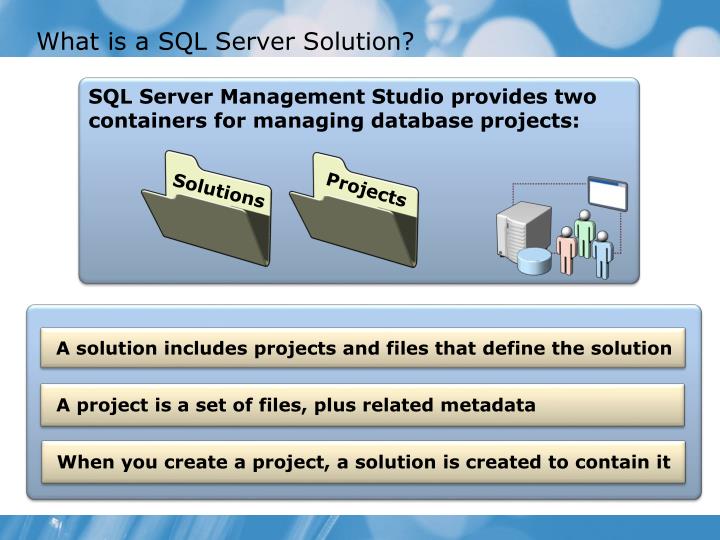 What is a SQL Server Solution?

SQL Server Management Studio provides two containers for managing database projects:

Solutions

Projects

A solution includes projects and files that define the solution

A project is a set of files, plus related metadata

When you create a project, a solution is created to contain it